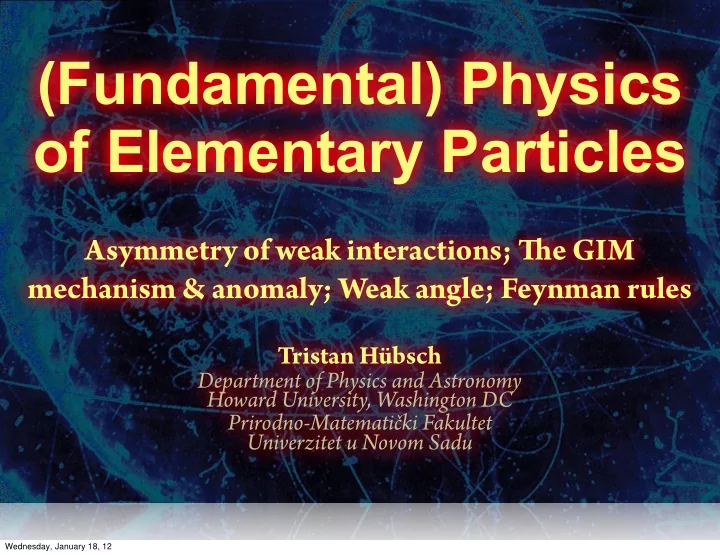 (Fundamental) Physics of Elementary Particles

Asymmetry of weak interactions; The GIM mechanism & anomaly; Weak angle; Feynman rules

Tristan Hübsch
Department of Physics and Astronomy
Howard University, Washington DC
Prirodno-Matematički Fakultet
Univerzitet u Novom Sadu

Wednesday, January 18, 12